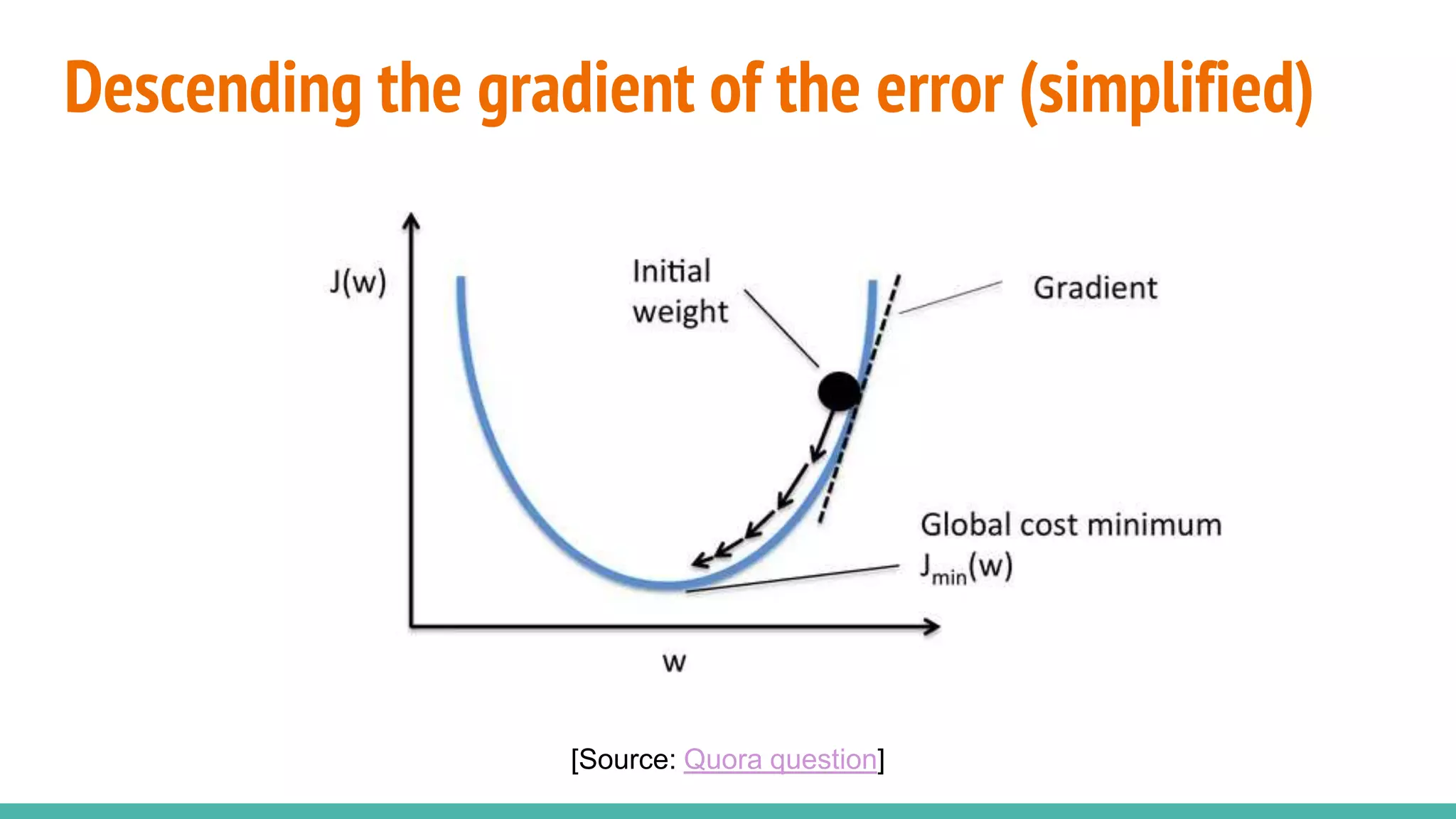 Descending the gradient of the error (simplified)

J(w)

Initial weight

Gradient

Global cost minimum $J_{min}(w)$

w

[Source: Quora question]